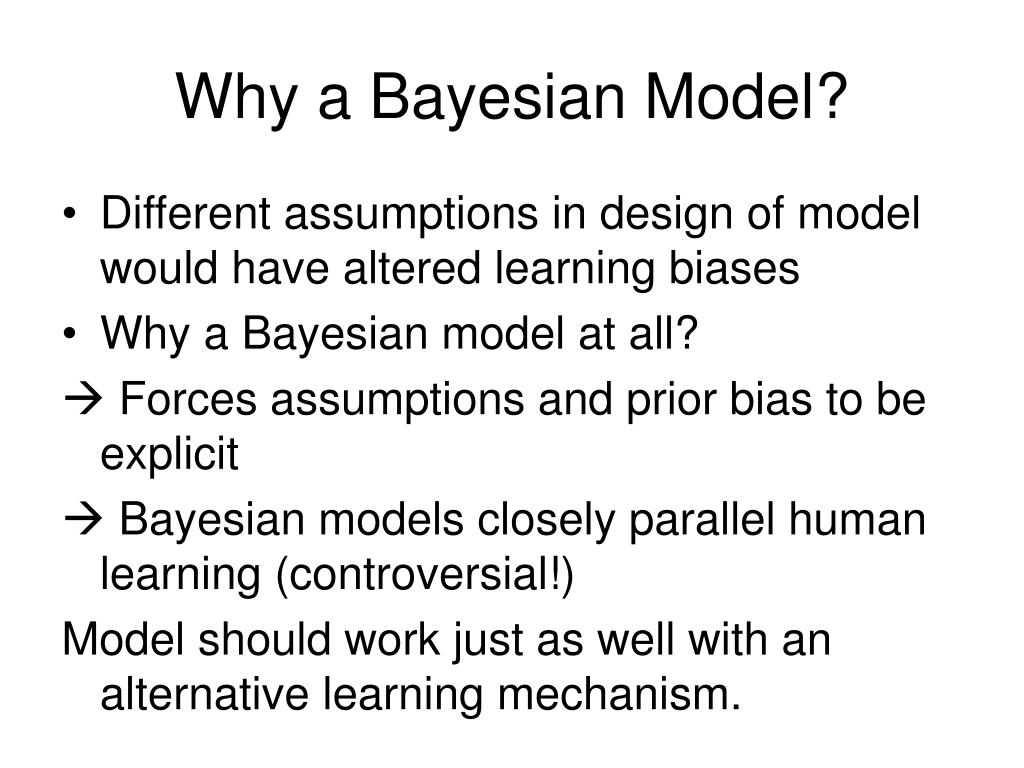 Why a Bayesian Model?

• Different assumptions in design of model would have altered learning biases
• Why a Bayesian model at all?
→ Forces assumptions and prior bias to be explicit
→ Bayesian models closely parallel human learning (controversial!)
Model should work just as well with an alternative learning mechanism.